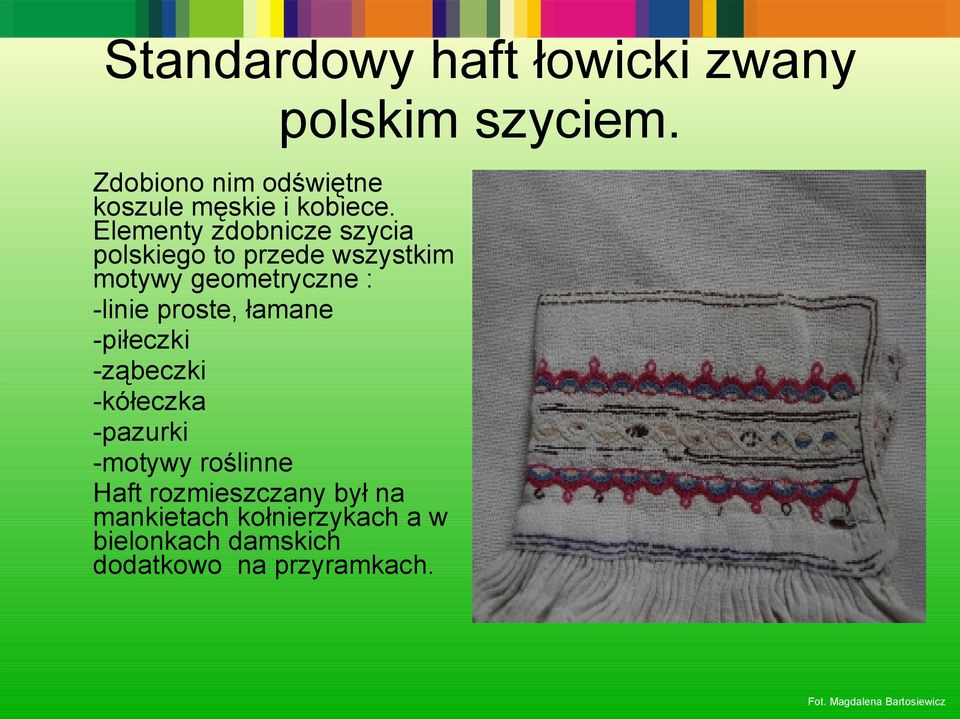 Standardowy haft łowicki zwany polskim szyciem.

Zdobiono nim odświętne koszule męskie i kobiece. Elementy zdobnicze szycia polskiego to przede wszystkim motywy geometryczne :

-linie proste, łamane

-piłeczki

-ząbeczki

-kółeczka

-pazurki

-motywy roślinne

Haft rozmieszczany był na mankietach kołnierzykach a w bielonkach damskich dodatkowo na przyramkach.

Fot. Magdalena Bartosiewicz